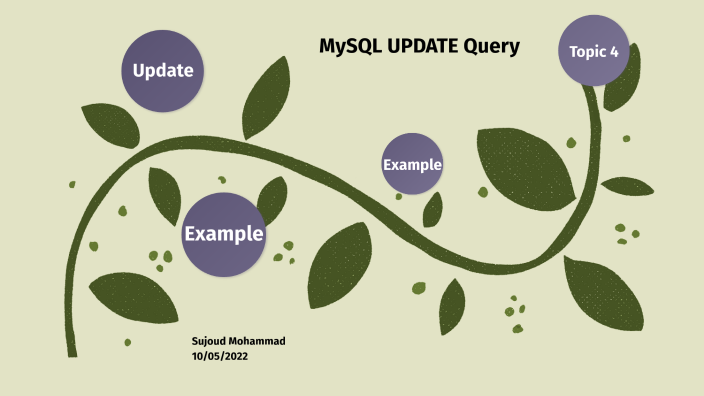 MySQL UPDATE Query

Update

Topic 4

Example

Example

Sujoud Mohammad
10/05/2022